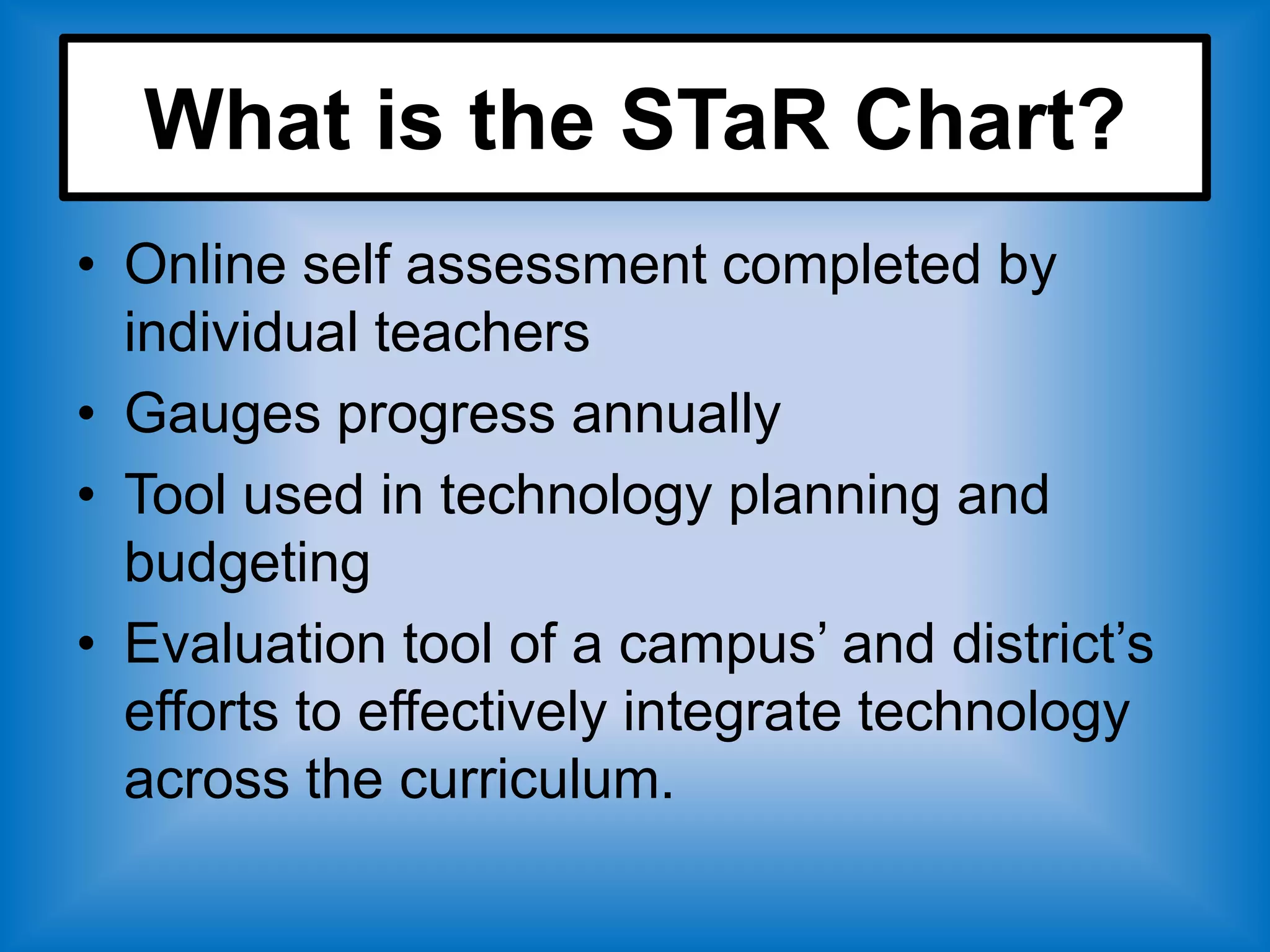 What is the STaR Chart?

• Online self assessment completed by individual teachers
• Gauges progress annually
• Tool used in technology planning and budgeting
• Evaluation tool of a campus’ and district’s efforts to effectively integrate technology across the curriculum.